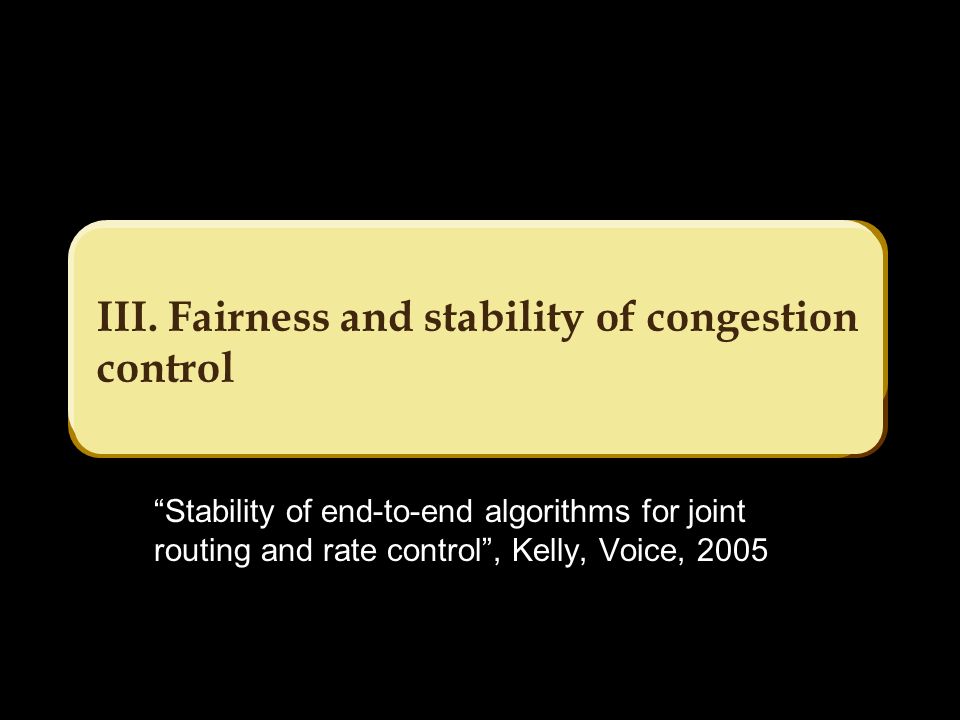 III. Fairness and stability of congestion control

“Stability of end-to-end algorithms for joint routing and rate control”, Kelly, Voice, 2005